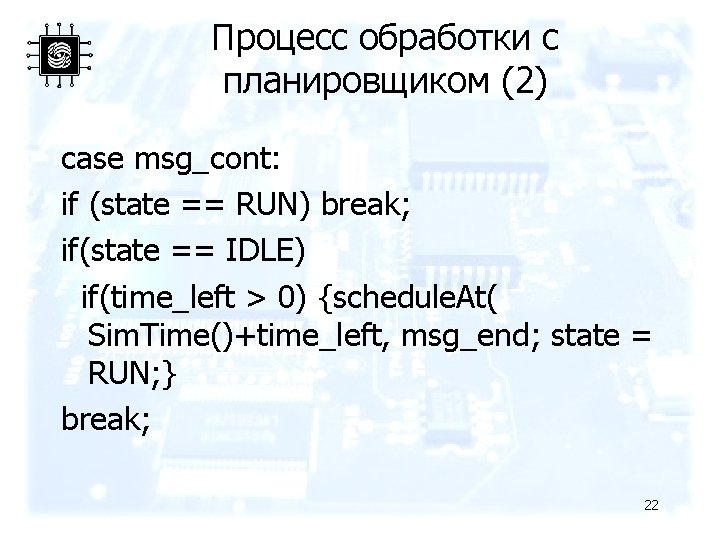 Процесс обработки с планировщиком (2)

case msg_cont:

if (state == RUN) break;

if(state == IDLE)

if(time_left > 0) {scheduleAt( SimTime()+time_left, msg_end; state = RUN;}

break;

22